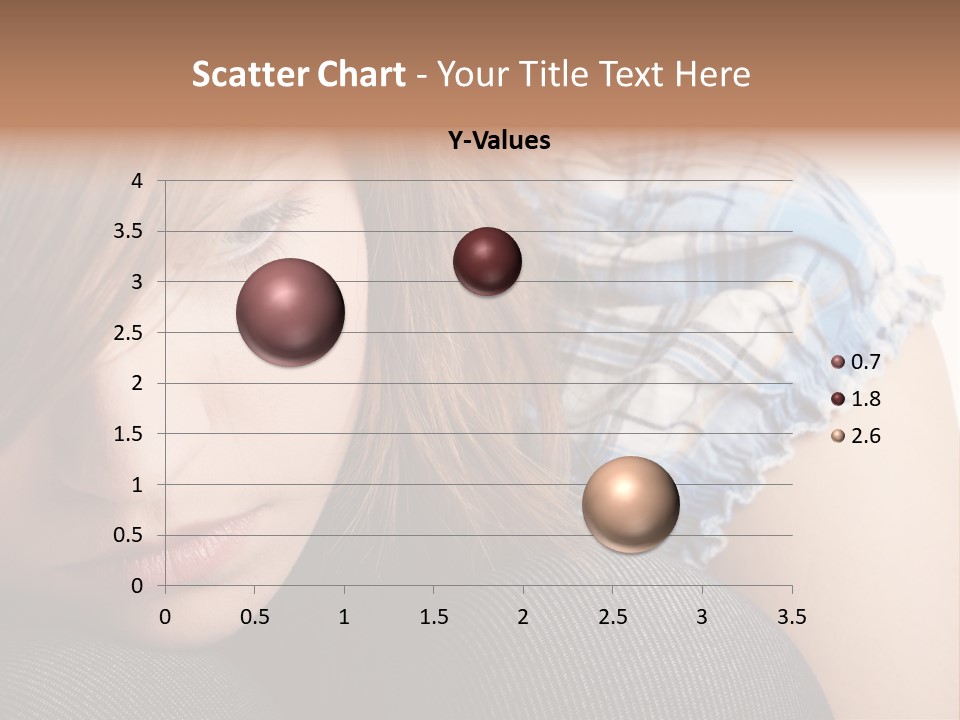 Scatter Chart - Your Title Text Here

Y-Values

4
3.5
3
2.5
2
1.5
1
0.5
0

0 0.5 1 1.5 2 2.5 3 3.5

0.7
1.8
2.6